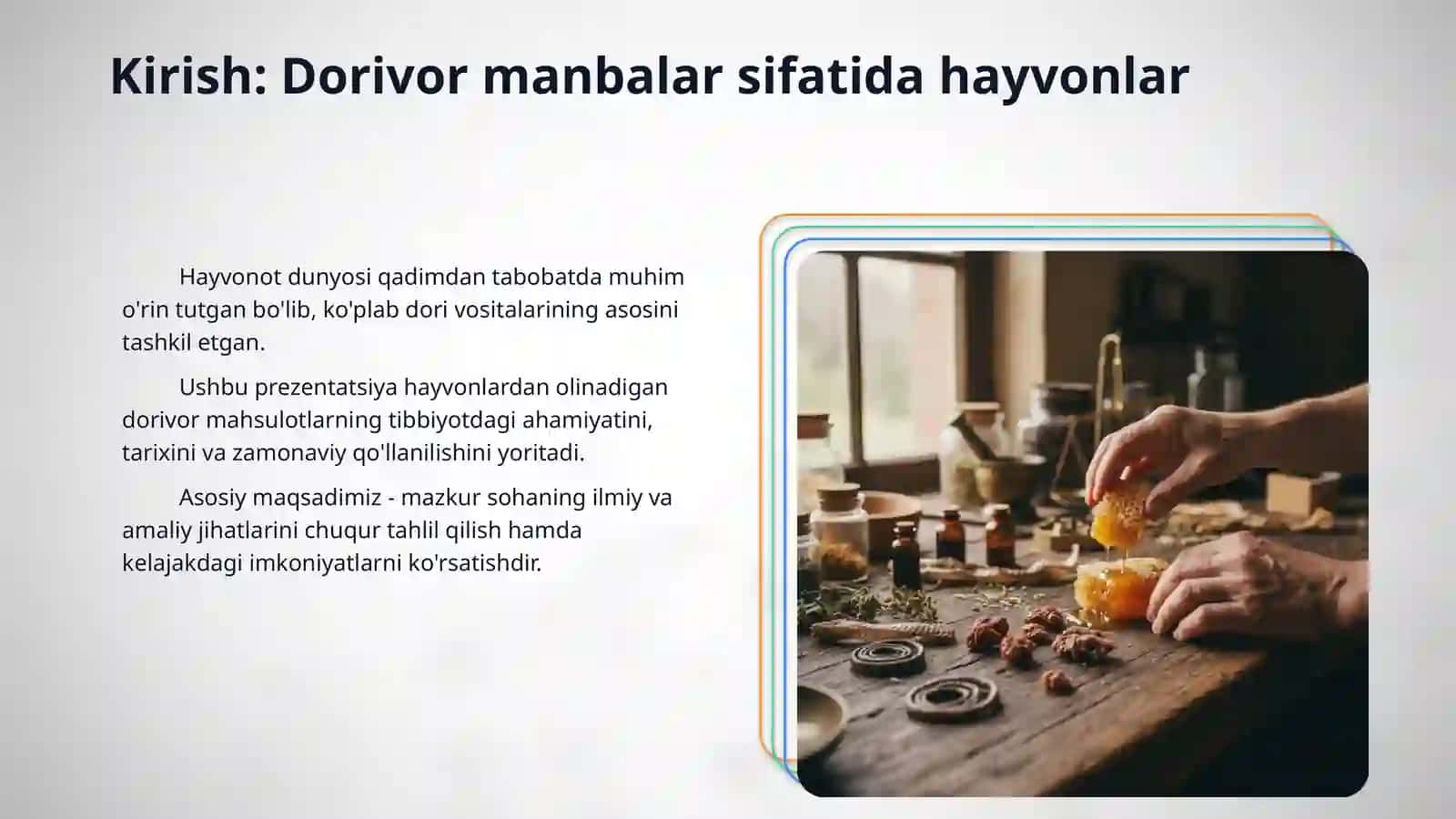 Kirish: Dorivor manbalar sifatida hayvonlar

Hayvonot dunyosi qadimdan tabobatda muhim o'rin tutgan bo'lib, ko'plab dori vositalarining asosini tashkil etgan.

Ushbu prezentatsiya hayvonlardan olinadigan dorivor mahsulotlarning tibbiyotdagi ahamiyatini, tarixini va zamonaviy qo'llanilishini yoritadi.

Asosiy maqsadimiz - mazkur sohaning ilmiy va amaliy jihatlarini chuqur tahlil qilish hamda kelajakdagi imkoniyatlarni ko'rsatishdir.